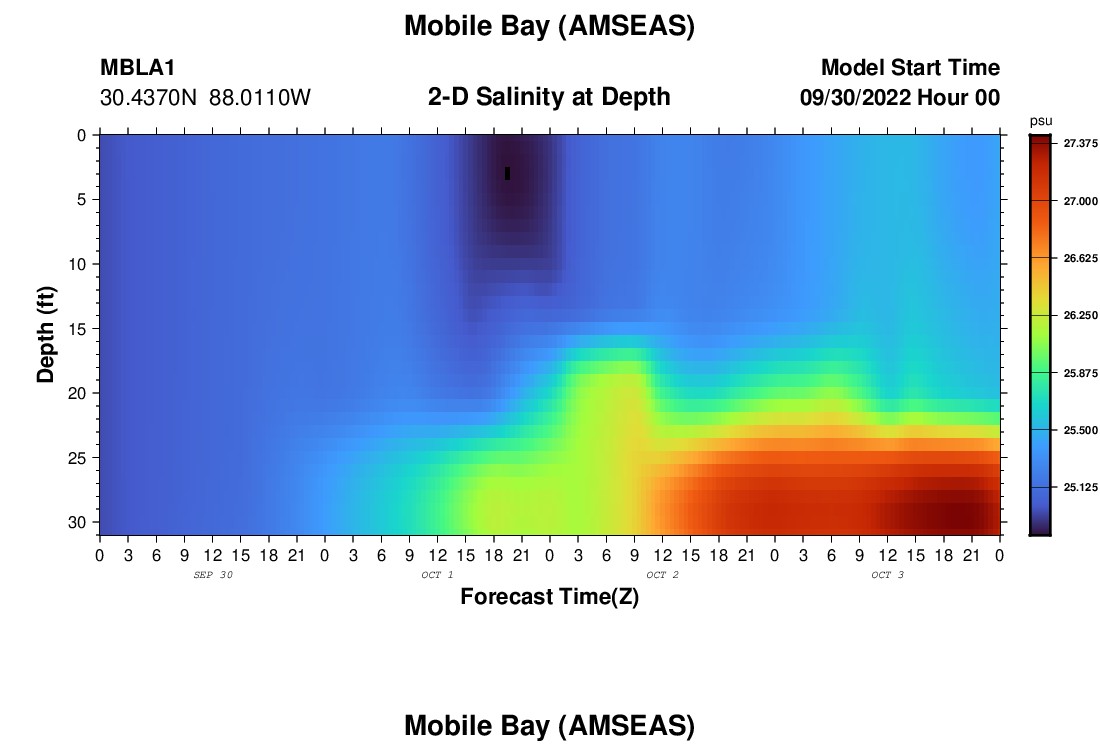 Mobile Bay (AMSEAS)

MBLA1
30.4370N 88.0110W

2-D Salinity at Depth

Model Start Time
09/30/2022 Hour 00

psu
27.375
27.000
26.625
26.250
25.875
25.500
25.125

Depth (ft)
0
5
10
15
20
25
30

0 3 6 9 12 15 18 21 0 3 6 9 12 15 18 21 0 3 6 9 12 15 18 21 0 3 6 9 12 15 18 21 0
SEP 30
OCT 1
OCT 2
OCT 3

Forecast Time(Z)

Mobile Bay (AMSEAS)